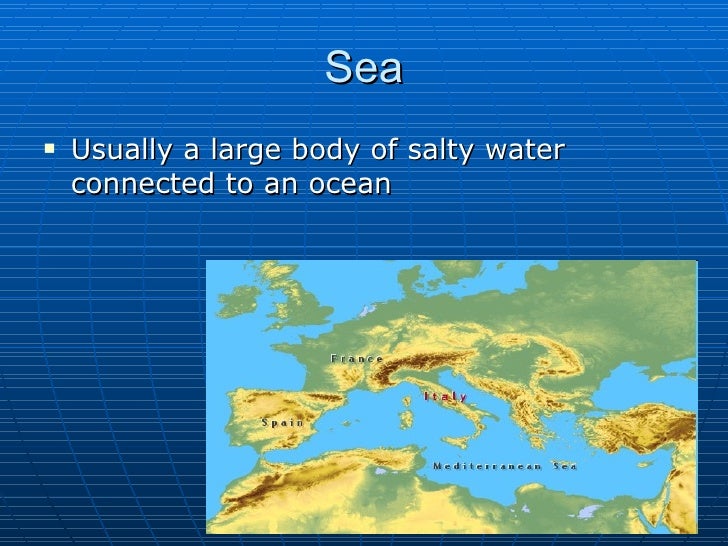 Sea

▪ Usually a large body of salty water connected to an ocean

France
Italy
Spain
Mediterranean Sea